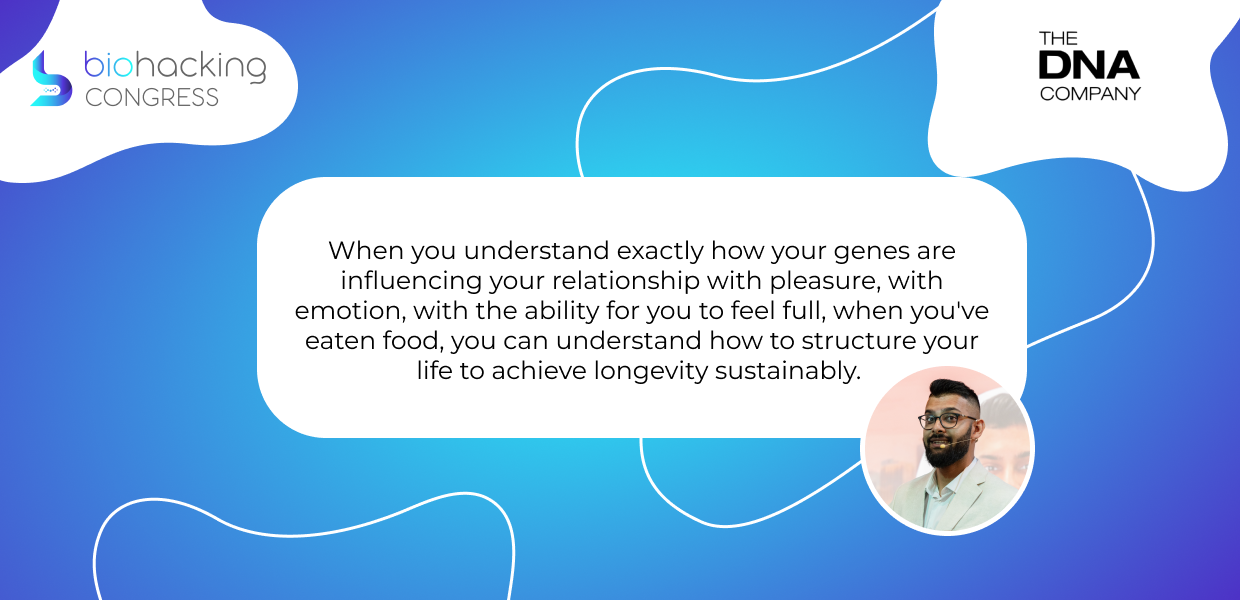 biohacking
CONGRESS

THE
DNA
COMPANY

When you understand exactly how your genes are influencing your relationship with pleasure, with emotion, with the ability for you to feel full, when you've eaten food, you can understand how to structure your life to achieve longevity sustainably.